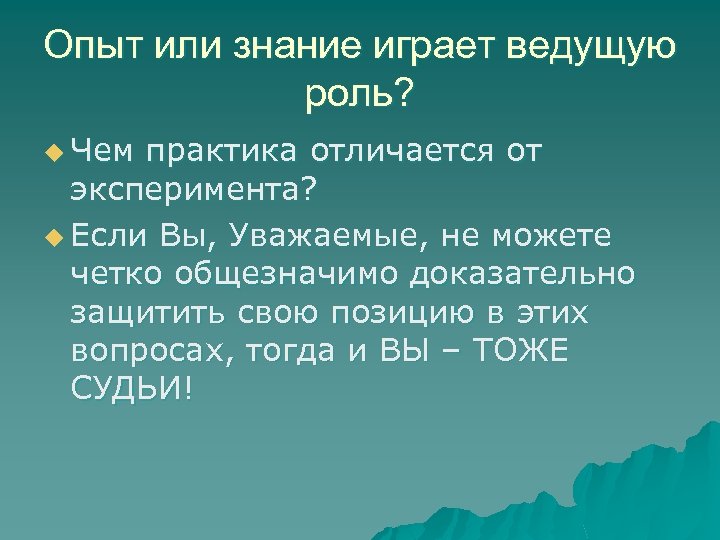 Опыт или знание играет ведущую роль?

Чем практика отличается от эксперимента?

Если Вы, Уважаемые, не можете четко общезначимо доказательно защитить свою позицию в этих вопросах, тогда и ВЫ – ТОЖЕ СУДЬИ!